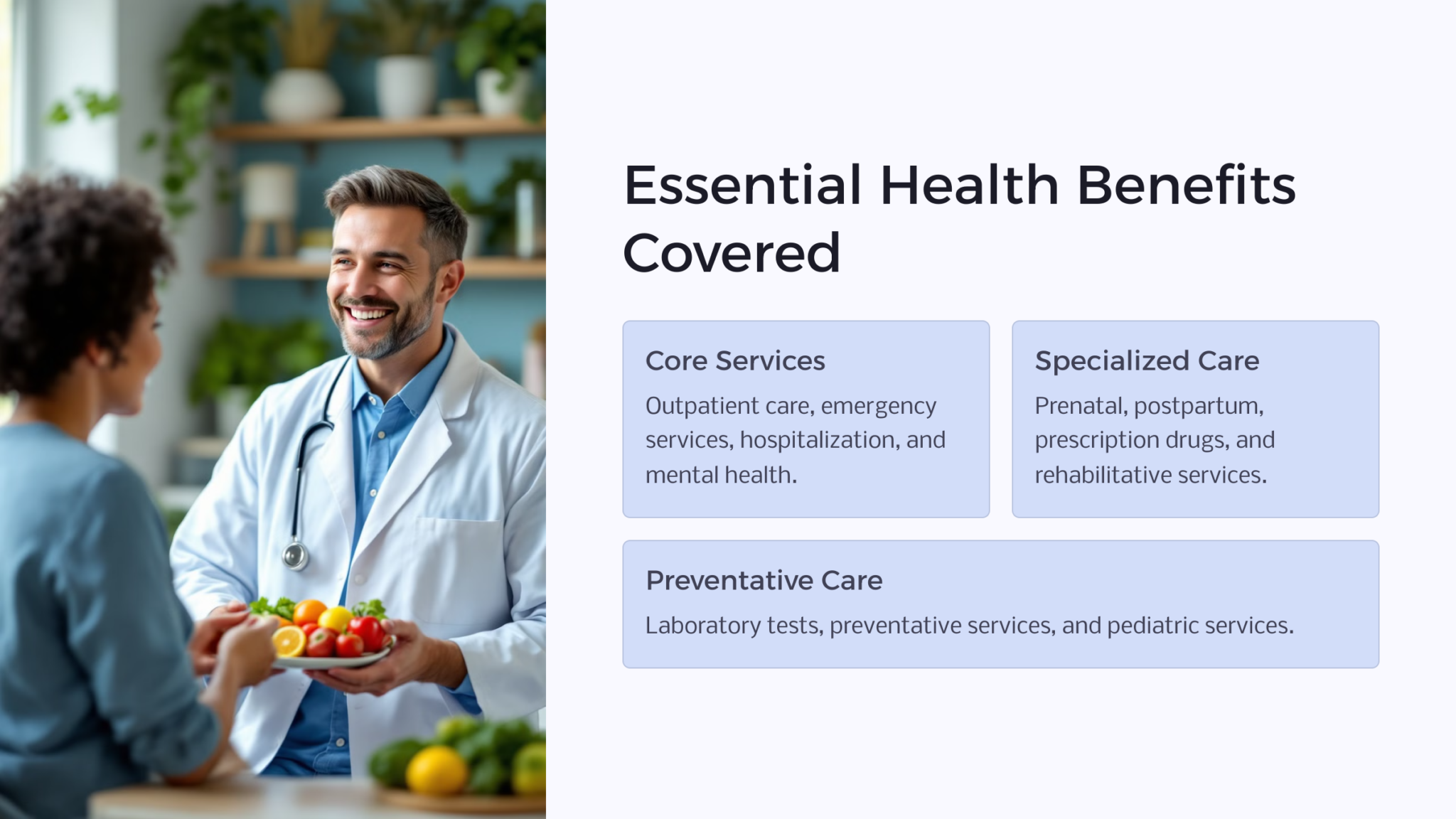 Essential Health Benefits Covered

Core Services

Outpatient care, emergency services, hospitalization, and mental health.

Specialized Care

Prenatal, postpartum, prescription drugs, and rehabilitative services.

Preventative Care

Laboratory tests, preventative services, and pediatric services.